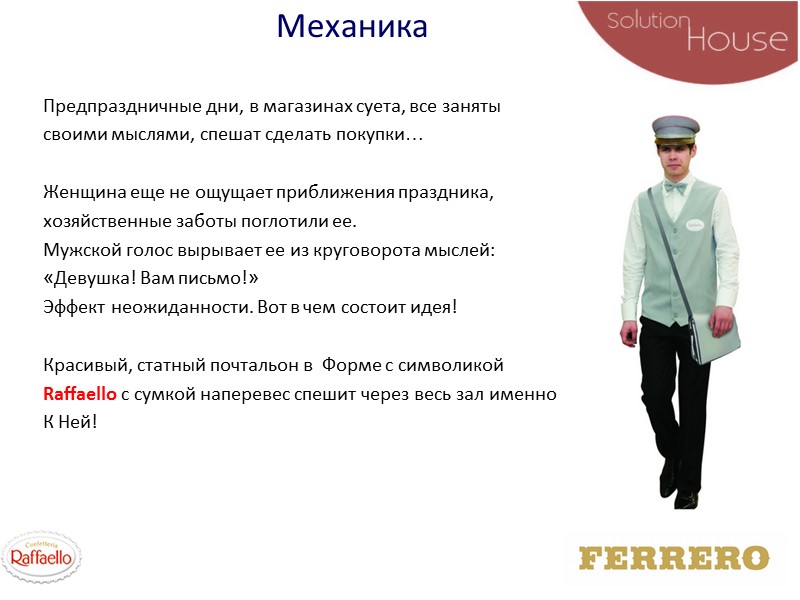 Механика

Solution House

Предпраздничные дни, в магазинах суета, все заняты своими мыслями, спешат сделать покупки…

Женщина еще не ощущает приближения праздника, хозяйственные заботы поглотили ее.
Мужской голос вырывает ее из круговорота мыслей:
«Девушка! Вам письмо!»
Эффект неожиданности. Вот в чем состоит идея!

Красивый, статный почтальон в Форме с символикой Raffaello с сумкой наперевес спешит через весь зал именно К Ней!

Confetteria Raffaello

FERRERO